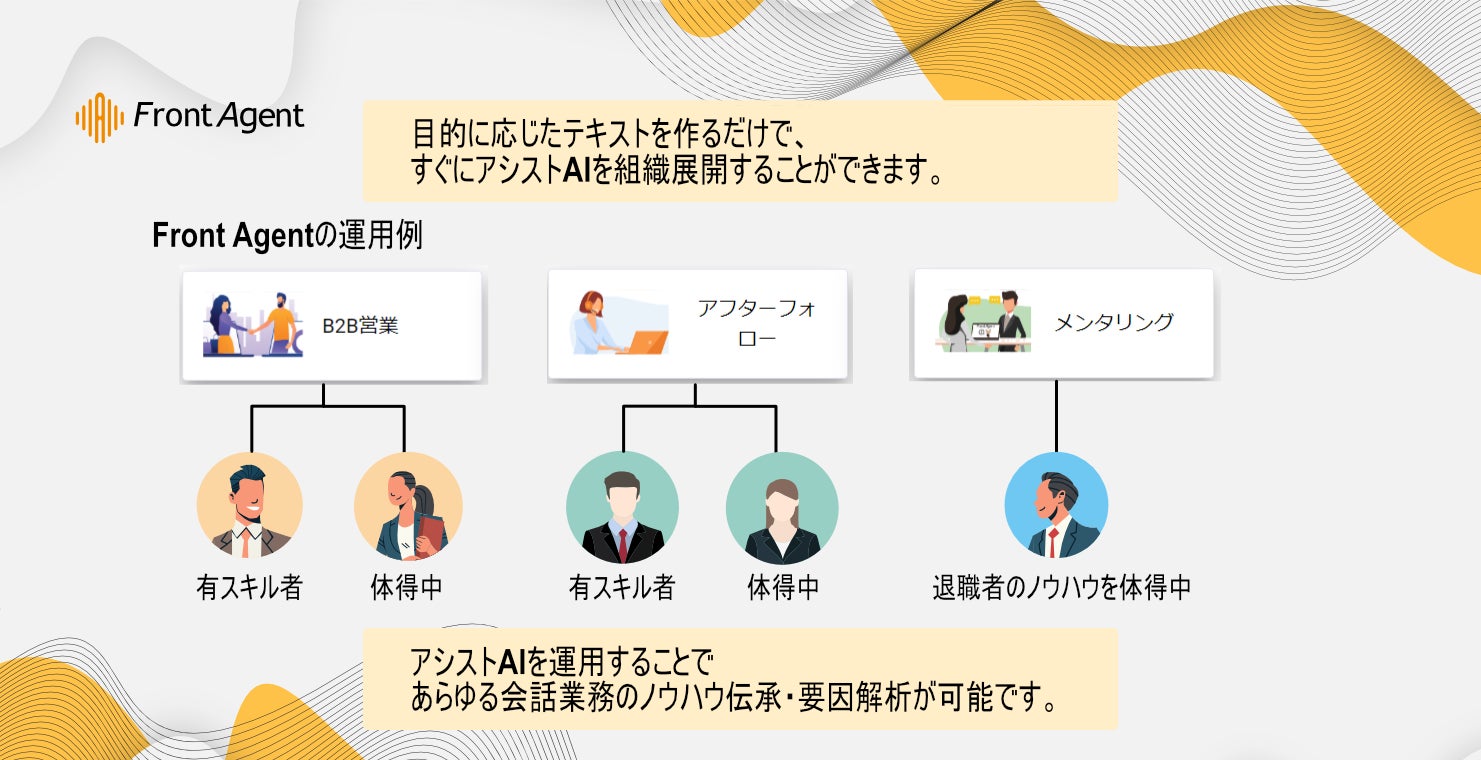 Front Agent

目的に応じたテキストを作るだけで、
すぐにアシストAIを組織展開することができます。

Front Agentの運用例

B2B営業

アフターフォロー

メンタリング

有スキル者

体得中

有スキル者

体得中

退職者のノウハウを体得中

アシストAIを運用することで
あらゆる会話業務のノウハウ伝承・要因解析が可能です。